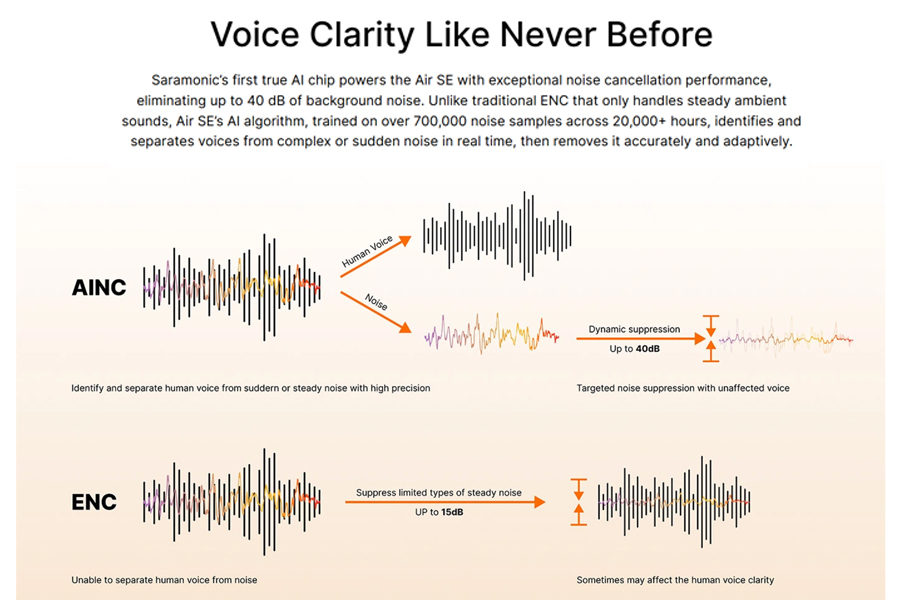 Voice Clarity Like Never Before

Saramonic's first true AI chip powers the Air SE with exceptional noise cancellation performance, eliminating up to 40 dB of background noise. Unlike traditional ENC that only handles steady ambient sounds, Air SE's AI algorithm, trained on over 700,000 noise samples across 20,000+ hours, identifies and separates voices from complex or sudden noise in real time, then removes it accurately and adaptively.

AINC

Human Voice

Noise

Dynamic suppression

Up to 40dB

Identify and separate human voice from suddern or steady noise with high precision

Targeted noise suppression with unaffected voice

ENC

Suppress limited types of steady noise

UP to 15dB

Unable to separate human voice from noise

Sometimes may affect the human voice clarity